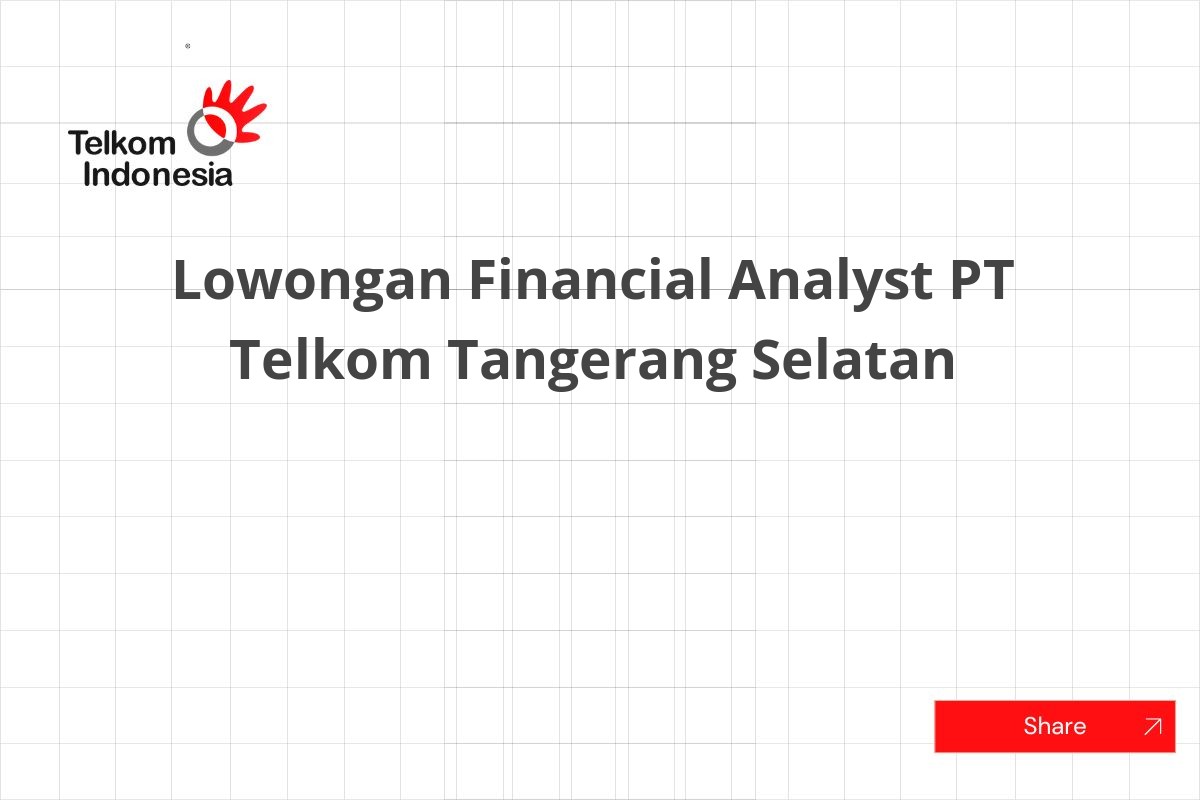 Telkom Indonesia

Lowongan Financial Analyst PT Telkom Tangerang Selatan

Share